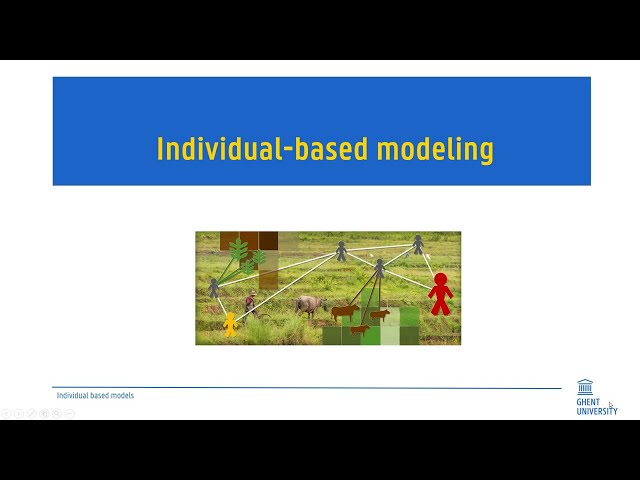 Individual-based modeling

Individual based models

GHENT UNIVERSITY